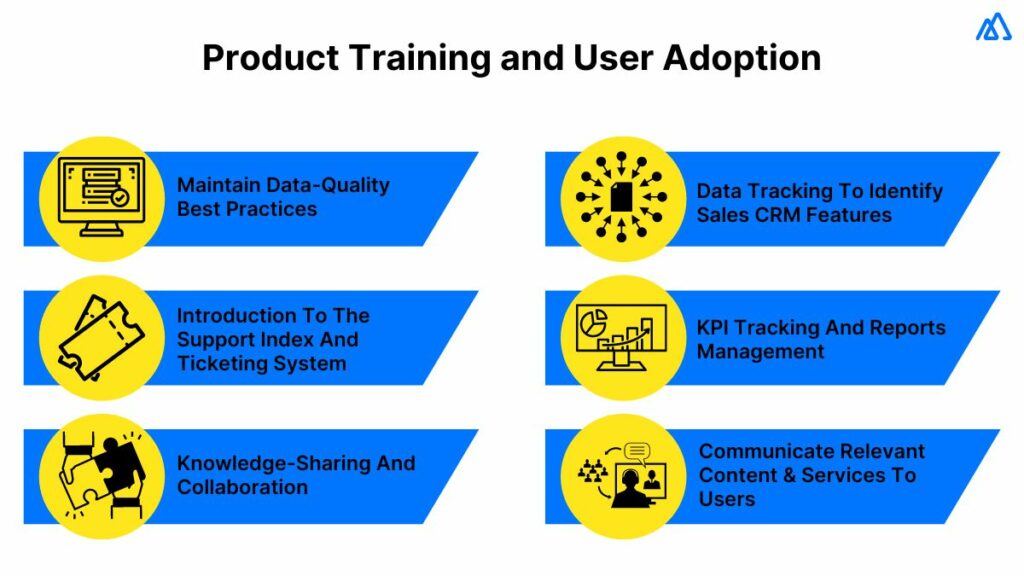 Product Training and User Adoption

Maintain Data-Quality Best Practices

Introduction To The Support Index And Ticketing System

Knowledge-Sharing And Collaboration

Data Tracking To Identify Sales CRM Features

KPI Tracking And Reports Management

Communicate Relevant Content & Services To Users